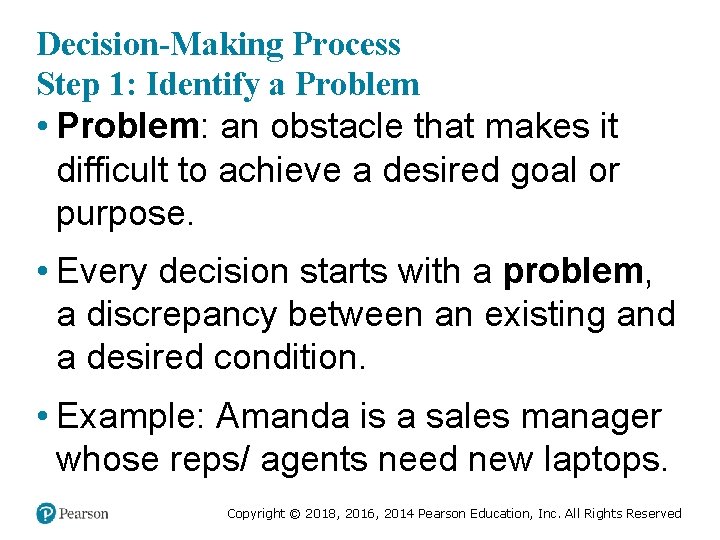 Decision-Making Process
Step 1: Identify a Problem

• Problem: an obstacle that makes it difficult to achieve a desired goal or purpose.

• Every decision starts with a problem, a discrepancy between an existing and a desired condition.

• Example: Amanda is a sales manager whose reps/ agents need new laptops.

Pearson

Copyright © 2018, 2016, 2014 Pearson Education, Inc. All Rights Reserved